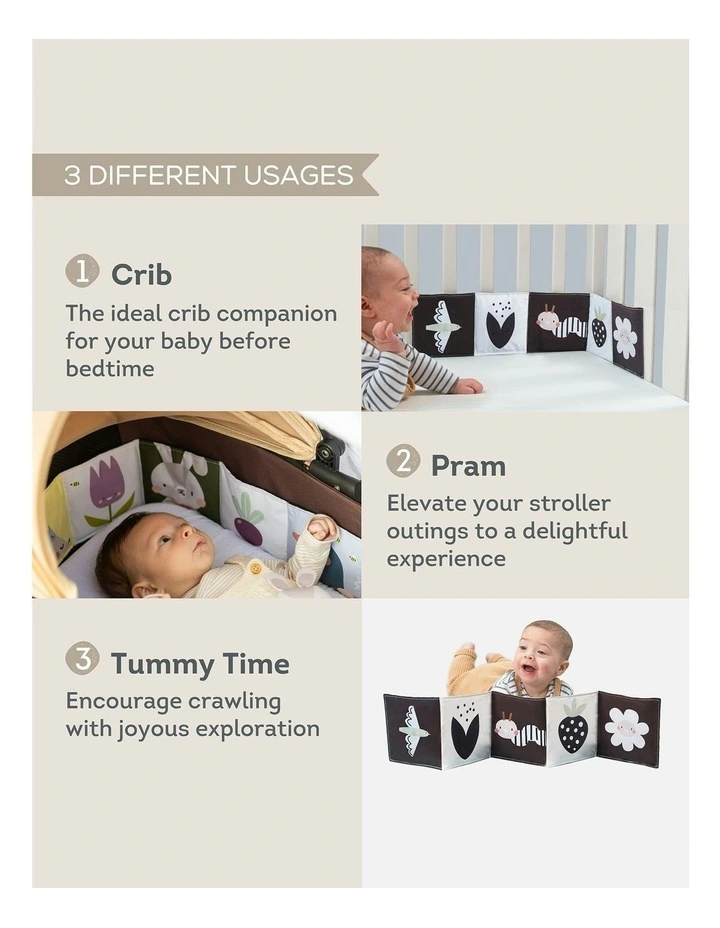 3 DIFFERENT USAGES

1 Crib

The ideal crib companion for your baby before bedtime

2 Pram

Elevate your stroller outings to a delightful experience

3 Tummy Time

Encourage crawling with joyous exploration